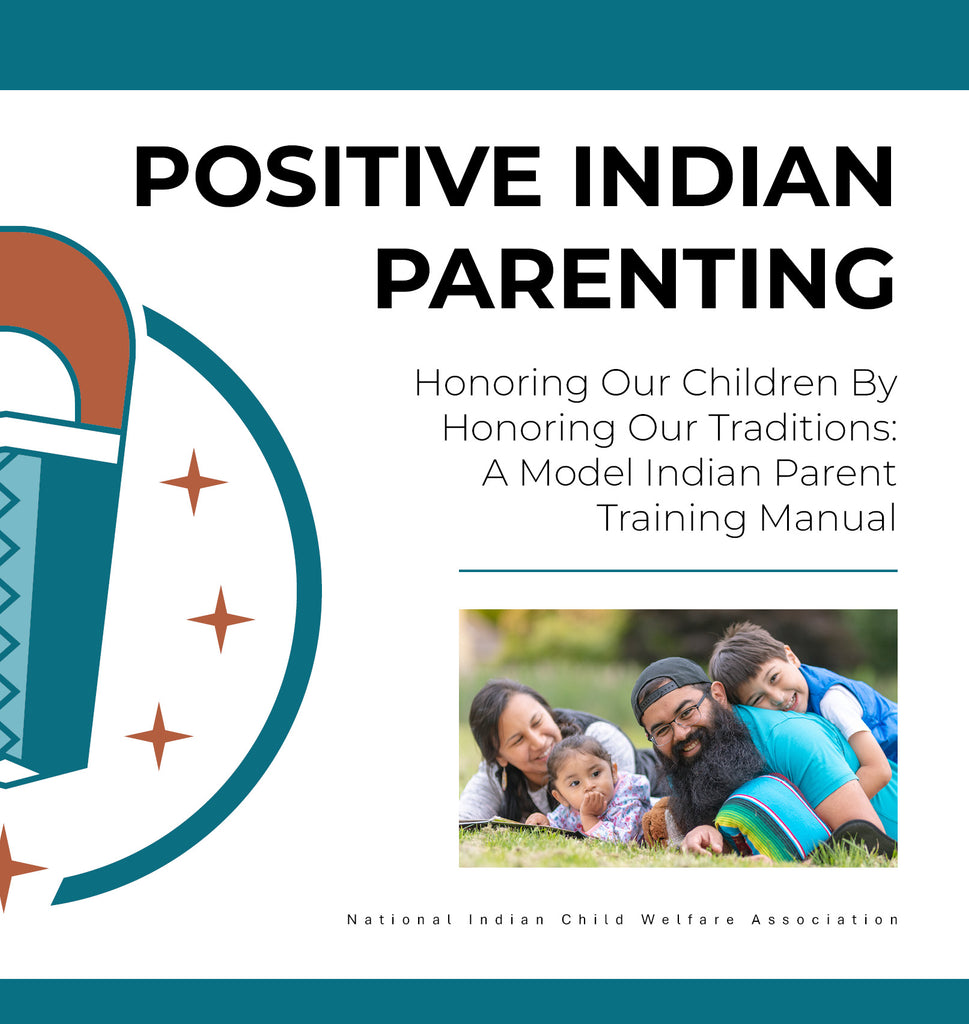 POSITIVE INDIAN PARENTING

Honoring Our Children By Honoring Our Traditions: A Model Indian Parent Training Manual

National Indian Child Welfare Association